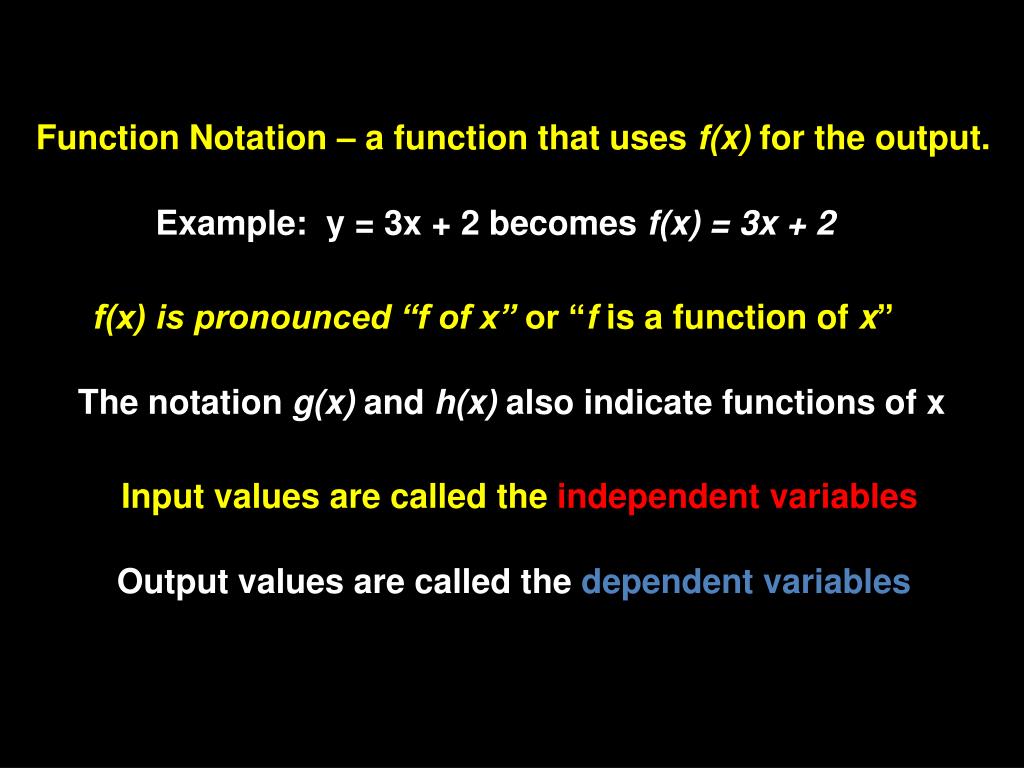 Function Notation – a function that uses $f(x)$ for the output.

Example: $y = 3x + 2$ becomes $f(x) = 3x + 2$

$f(x)$ is pronounced “f of x” or “f is a function of x”

The notation $g(x)$ and $h(x)$ also indicate functions of x

Input values are called the independent variables

Output values are called the dependent variables